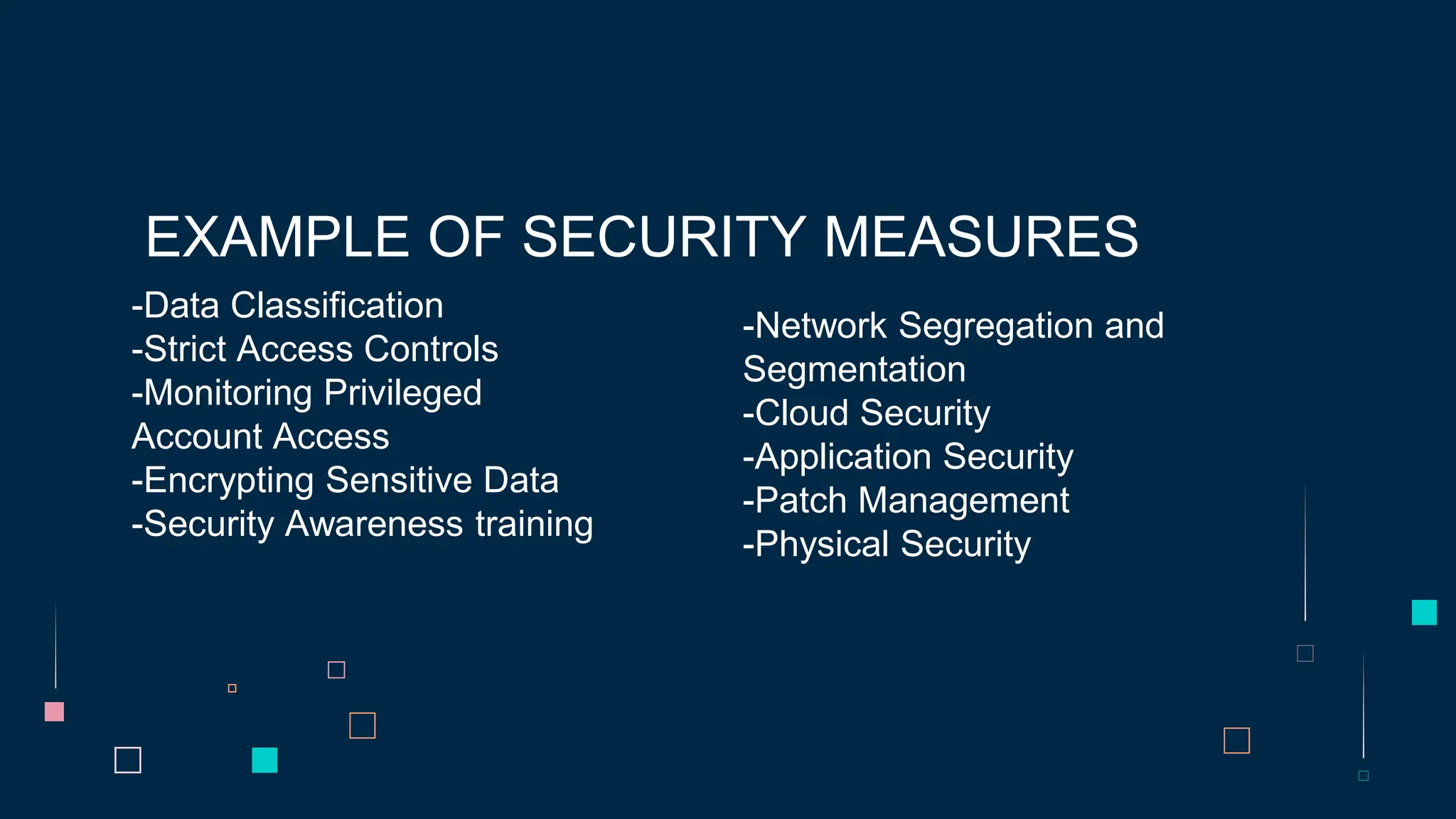 EXAMPLE OF SECURITY MEASURES

-Data Classification
-Strict Access Controls
-Monitoring Privileged Account Access
-Encrypting Sensitive Data
-Security Awareness training

-Network Segregation and Segmentation
-Cloud Security
-Application Security
-Patch Management
-Physical Security